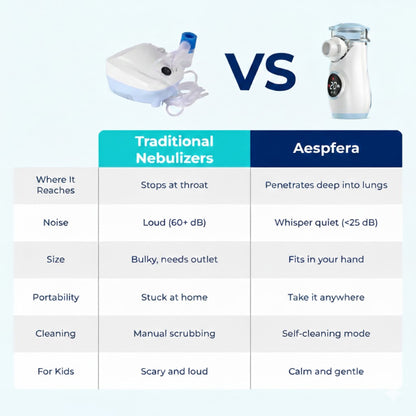 VS

20

| | Traditional Nebulizers | Aespfera |
|---|---|---|
| Where It Reaches | Stops at throat | Penetrates deep into lungs |
| Noise | Loud (60+ dB) | Whisper quiet (<25 dB) |
| Size | Bulky, needs outlet | Fits in your hand |
| Portability | Stuck at home | Take it anywhere |
| Cleaning | Manual scrubbing | Self-cleaning mode |
| For Kids | Scary and loud | Calm and gentle |